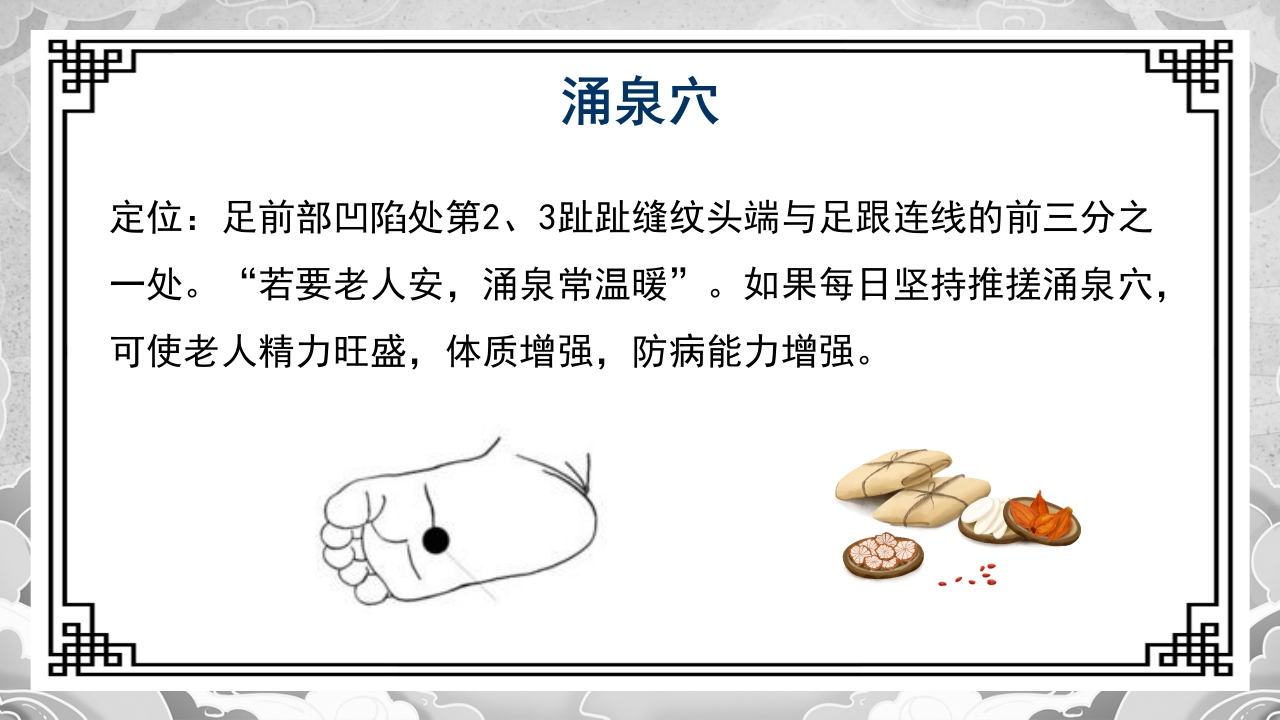 涌泉穴

定位：足前部凹陷处第2、3趾趾缝纹头端与足跟连线的前三分之一处。“若要老人安，涌泉常温暖”。如果每日坚持推搓涌泉穴，可使老人精力旺盛，体质增强，防病能力增强。